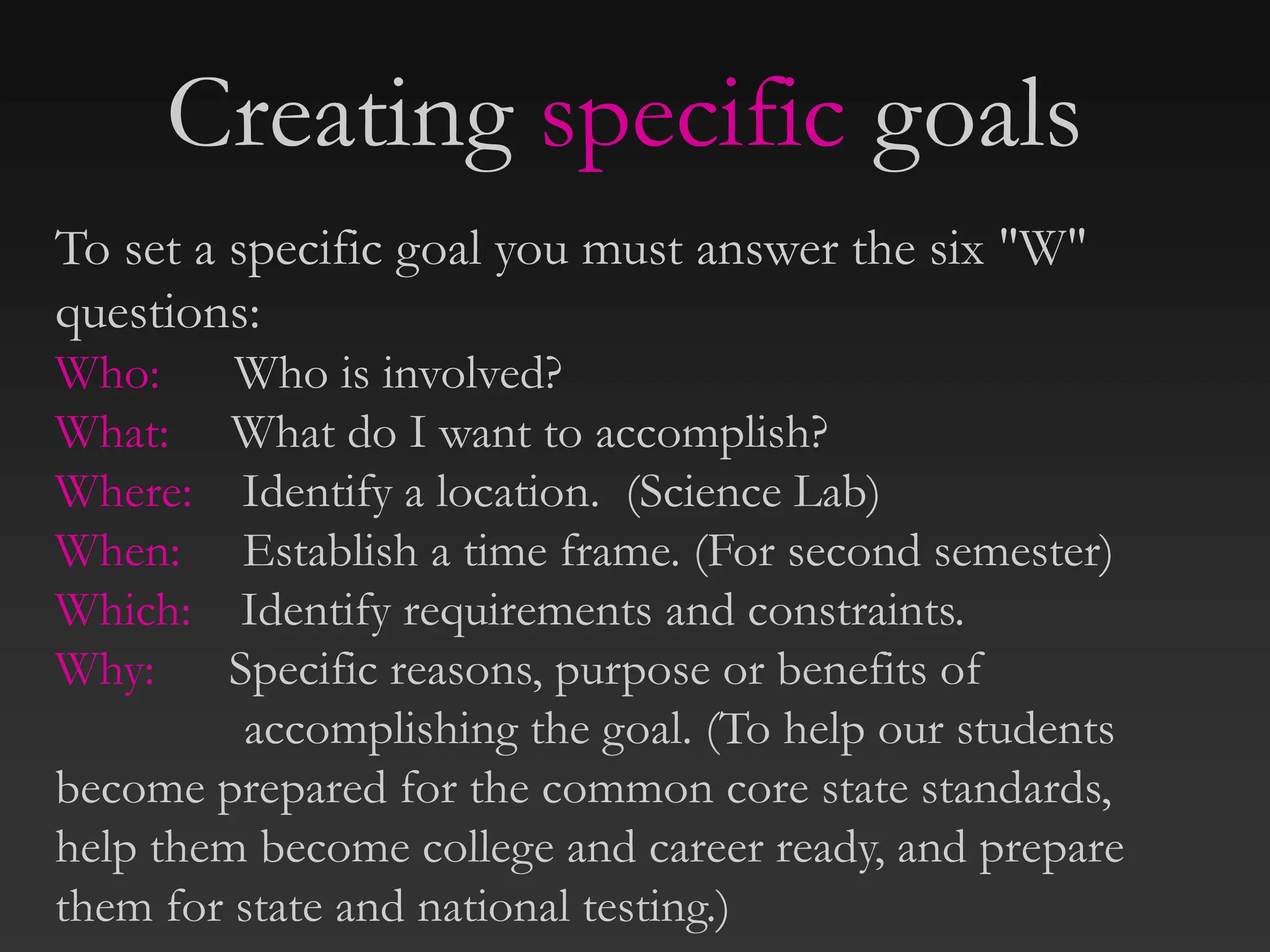 Creating specific goals

To set a specific goal you must answer the six "W" questions:
Who: Who is involved?
What: What do I want to accomplish?
Where: Identify a location. (Science Lab)
When: Establish a time frame. (For second semester)
Which: Identify requirements and constraints.
Why: Specific reasons, purpose or benefits of accomplishing the goal. (To help our students become prepared for the common core state standards, help them become college and career ready, and prepare them for state and national testing.)